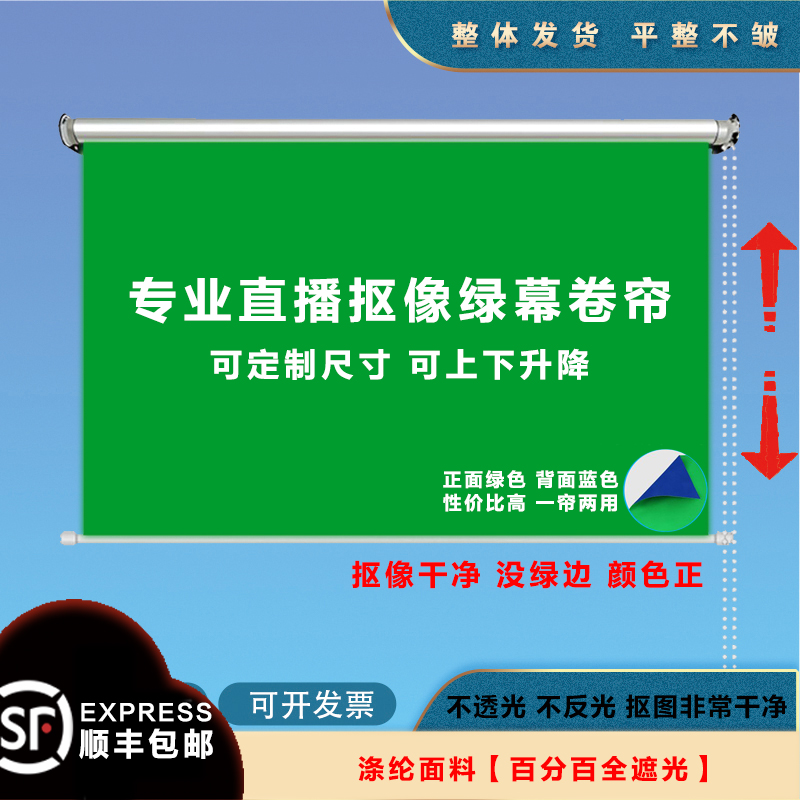 整体发货 平整不皱

专业直播抠像绿幕卷帘

可定制尺寸 可上下升降

正面绿色 背面蓝色
性价比高 一帘两用

抠像干净 没绿边 颜色正

SF EXPRESS
顺丰包邮

可开发票

不透光 不反光 抠图非常干净

涤纶面料【百分百全遮光】